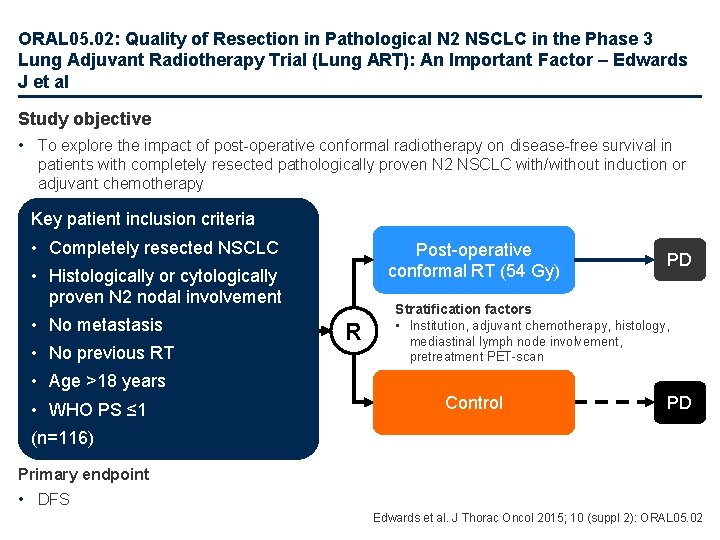 ORAL05.02: Quality of Resection in Pathological N2 NSCLC in the Phase 3 Lung Adjuvant Radiotherapy Trial (Lung ART): An Important Factor – Edwards J et al

Study objective

• To explore the impact of post-operative conformal radiotherapy on disease-free survival in patients with completely resected pathologically proven N2 NSCLC with/without induction or adjuvant chemotherapy

Key patient inclusion criteria

• Completely resected NSCLC
• Histologically or cytologically proven N2 nodal involvement
• No metastasis
• No previous RT
• Age >18 years
• WHO PS ≤1

(n=116)

R

Post-operative conformal RT (54 Gy)

PD

Stratification factors

• Institution, adjuvant chemotherapy, histology, mediastinal lymph node involvement, pretreatment PET-scan

Control

PD

Primary endpoint

• DFS

Edwards et al. J Thorac Oncol 2015; 10 (suppl 2): ORAL05.02